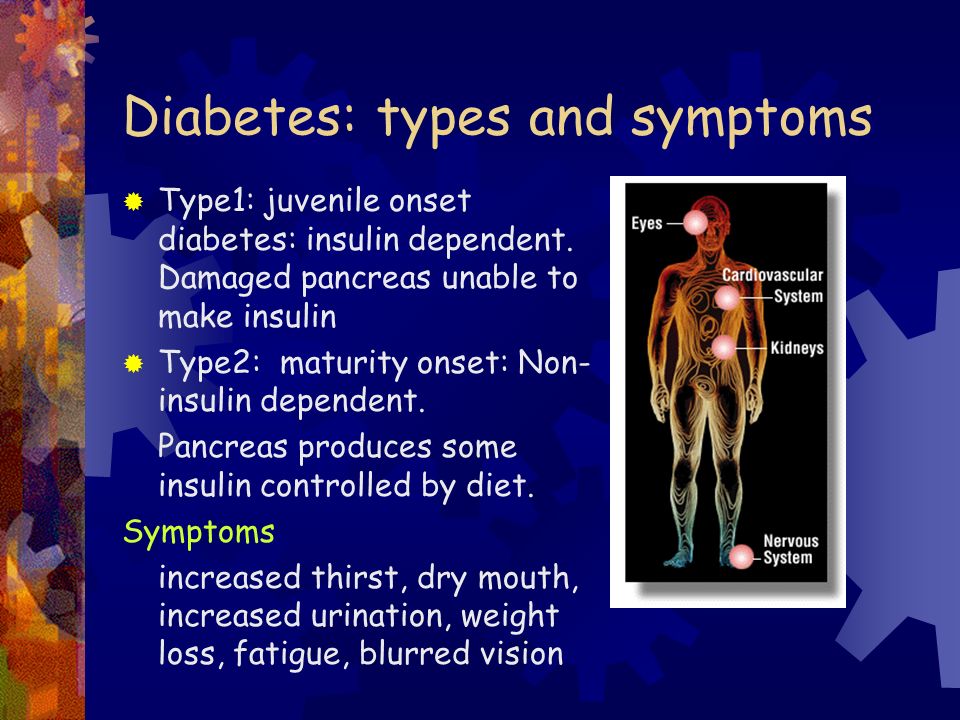 Diabetes: types and symptoms

Type1: juvenile onset diabetes: insulin dependent. Damaged pancreas unable to make insulin

Type2: maturity onset: Non-insulin dependent.

Pancreas produces some insulin controlled by diet.

Symptoms

increased thirst, dry mouth, increased urination, weight loss, fatigue, blurred vision

Eyes

Cardiovascular System

Kidneys

Nervous System